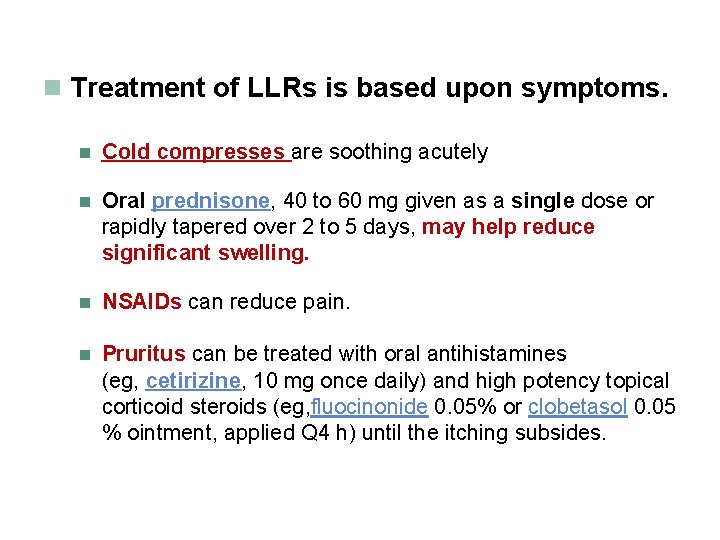 Treatment of LLRs is based upon symptoms.

Cold compresses are soothing acutely

Oral prednisone, 40 to 60 mg given as a single dose or rapidly tapered over 2 to 5 days, may help reduce significant swelling.

NSAIDs can reduce pain.

Pruritus can be treated with oral antihistamines (eg, cetirizine, 10 mg once daily) and high potency topical corticoid steroids (eg,fluocinonide 0.05% or clobetasol 0.05 % ointment, applied Q4 h) until the itching subsides.